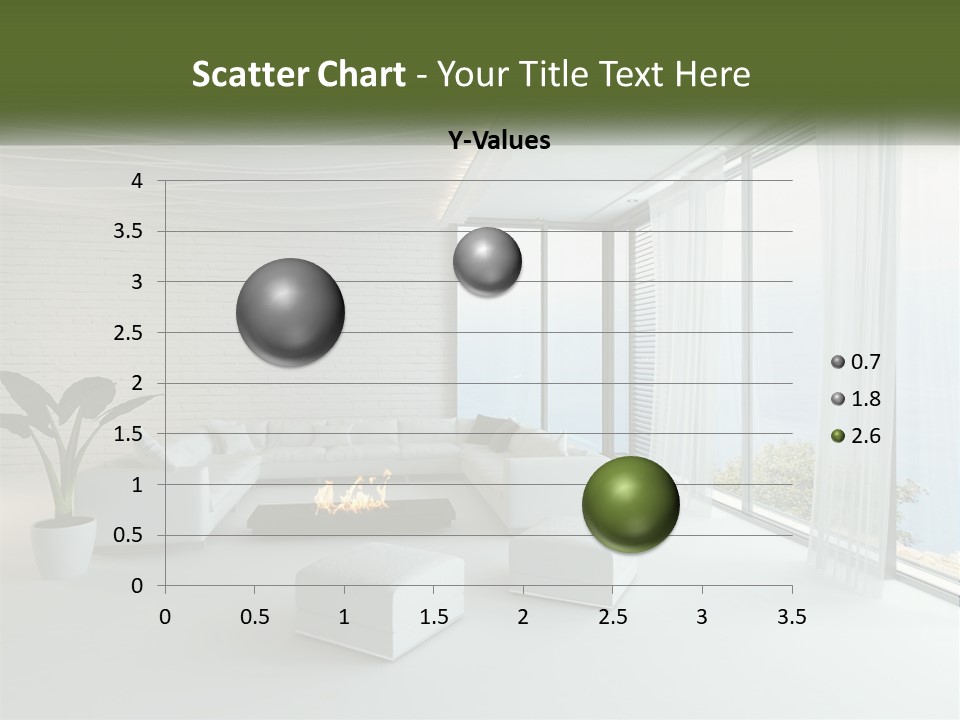 Scatter Chart - Your Title Text Here

Y-Values

4
3.5
3
2.5
2
1.5
1
0.5
0

0 0.5 1 1.5 2 2.5 3 3.5

0.7
1.8
2.6